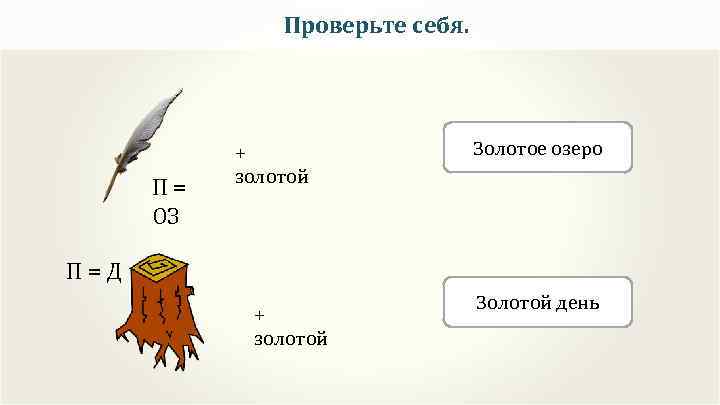 Проверьте себя.

П = ОЗ

+ золотой

Золотое озеро

П = Д

+ золотой

Золотой день